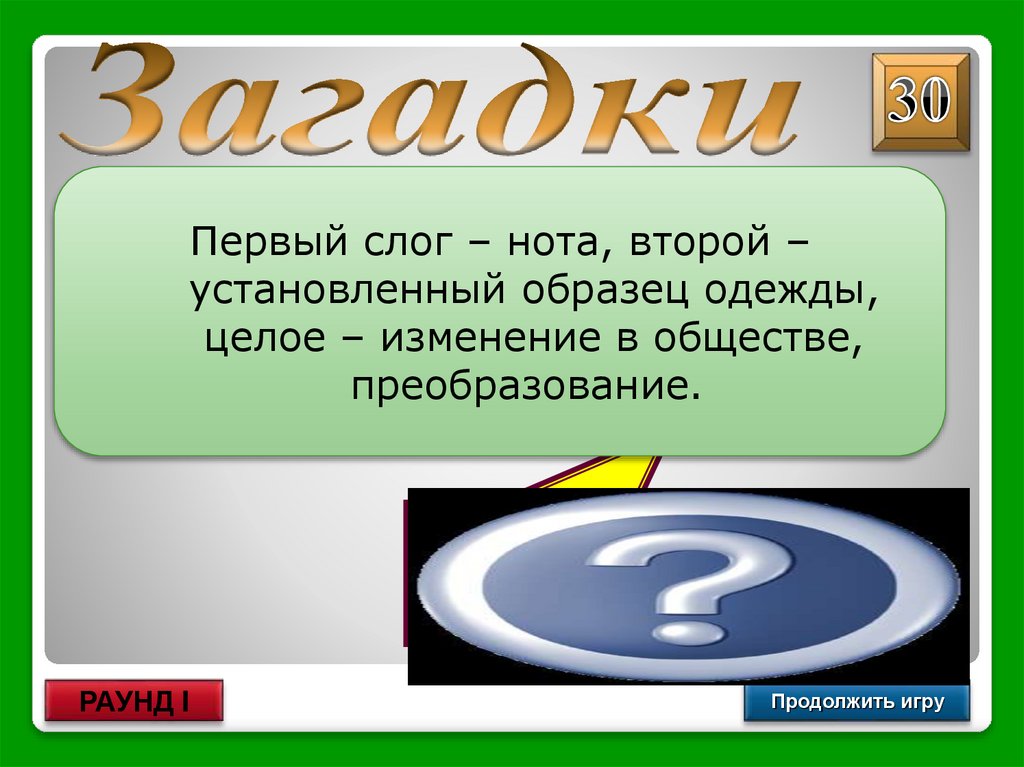 Загадки

30

Первый слог – нота, второй – установленный образец одежды, целое – изменение в обществе, преобразование.

?

РАУНД I

Продолжить игру